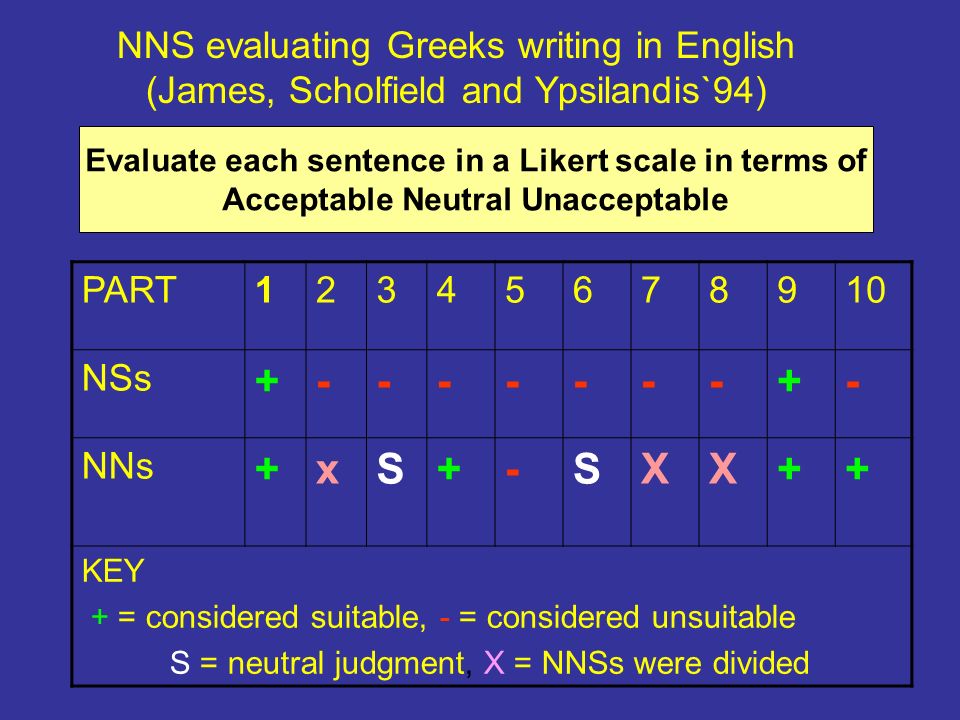 NNS evaluating Greeks writing in English (James, Scholfield and Ypsilandis`94)

Evaluate each sentence in a Likert scale in terms of Acceptable Neutral Unacceptable

| PART | 1 | 2 | 3 | 4 | 5 | 6 | 7 | 8 | 9 | 10 |
|---|---|---|---|---|---|---|---|---|---|---|
| NSs | + | - | - | - | - | - | - | - | + | - |
| NNs | + | x | S | + | - | S | X | X | + | + |

KEY
+ = considered suitable, - = considered unsuitable
S = neutral judgment, X = NNSs were divided